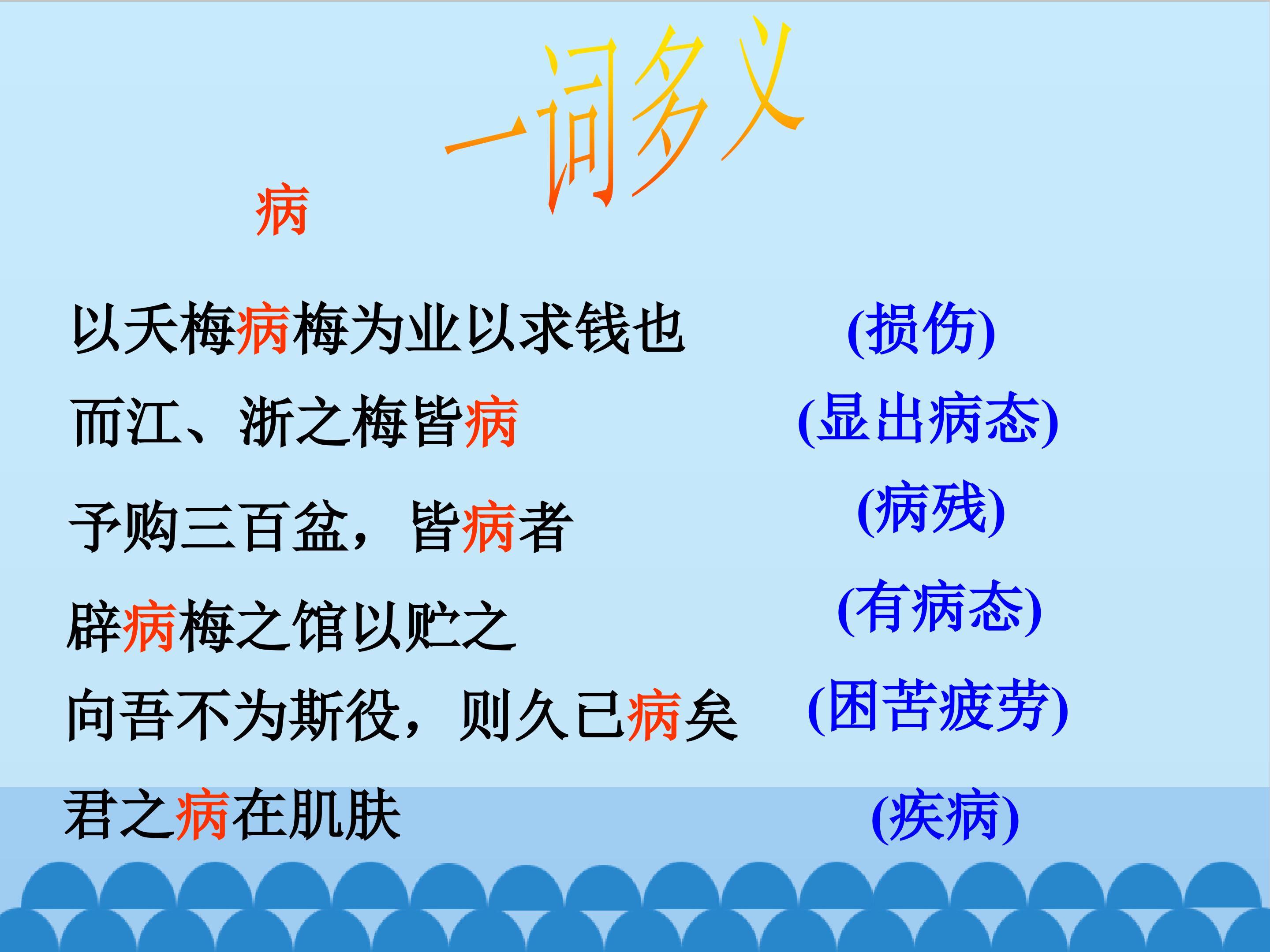 一词多义

病

以夭梅病梅为业以求钱也 (损伤)

而江、浙之梅皆病 (显出病态)

予购三百盆，皆病者 (病残)

辟病梅之馆以贮之 (有病态)

向吾不为斯役，则久已病矣 (困苦疲劳)

君之病在肌肤 (疾病)